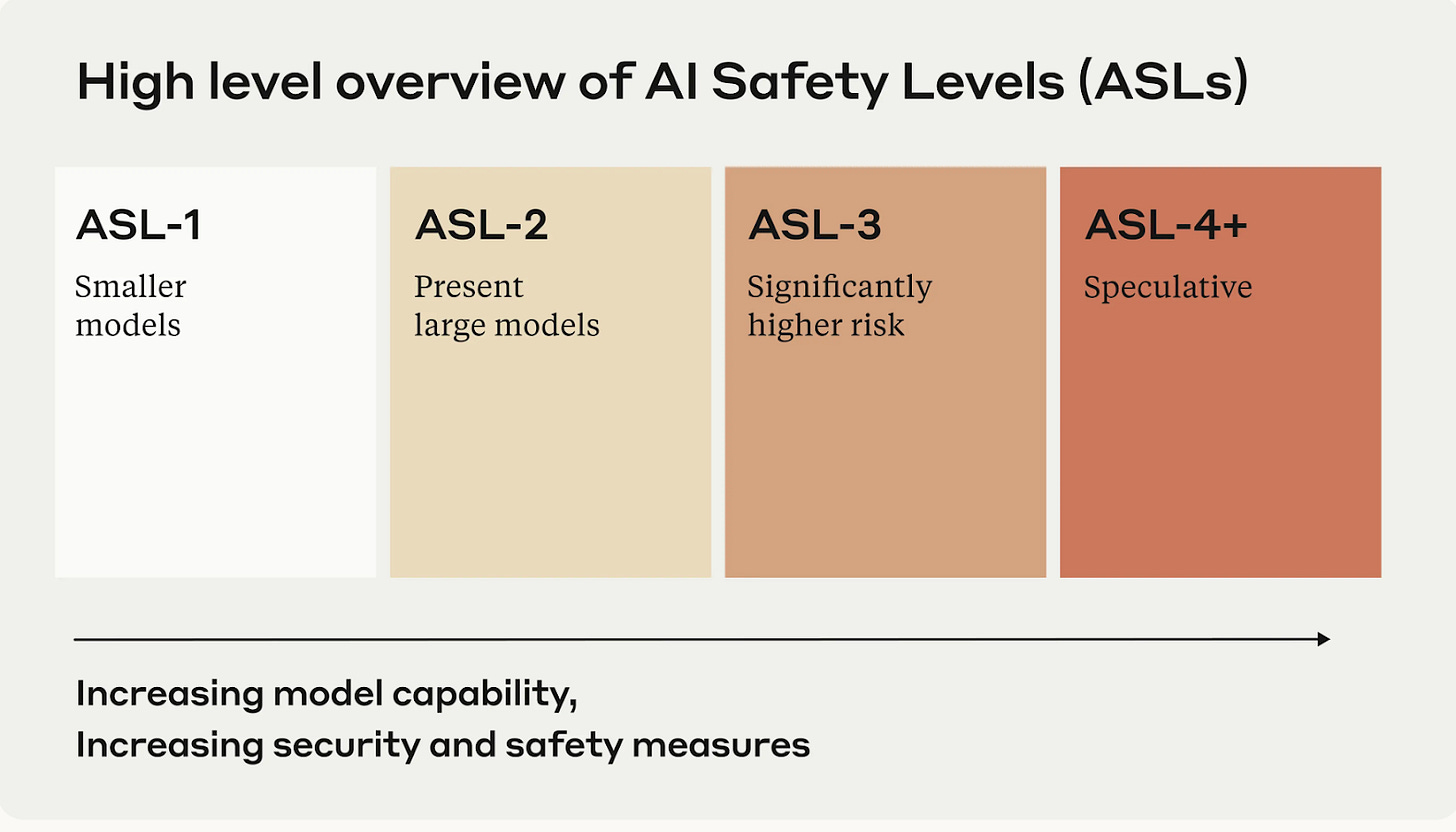 High level overview of AI Safety Levels (ASLs)

ASL-1
Smaller models

ASL-2
Present large models

ASL-3
Significantly higher risk

ASL-4+
Speculative

Increasing model capability,
Increasing security and safety measures